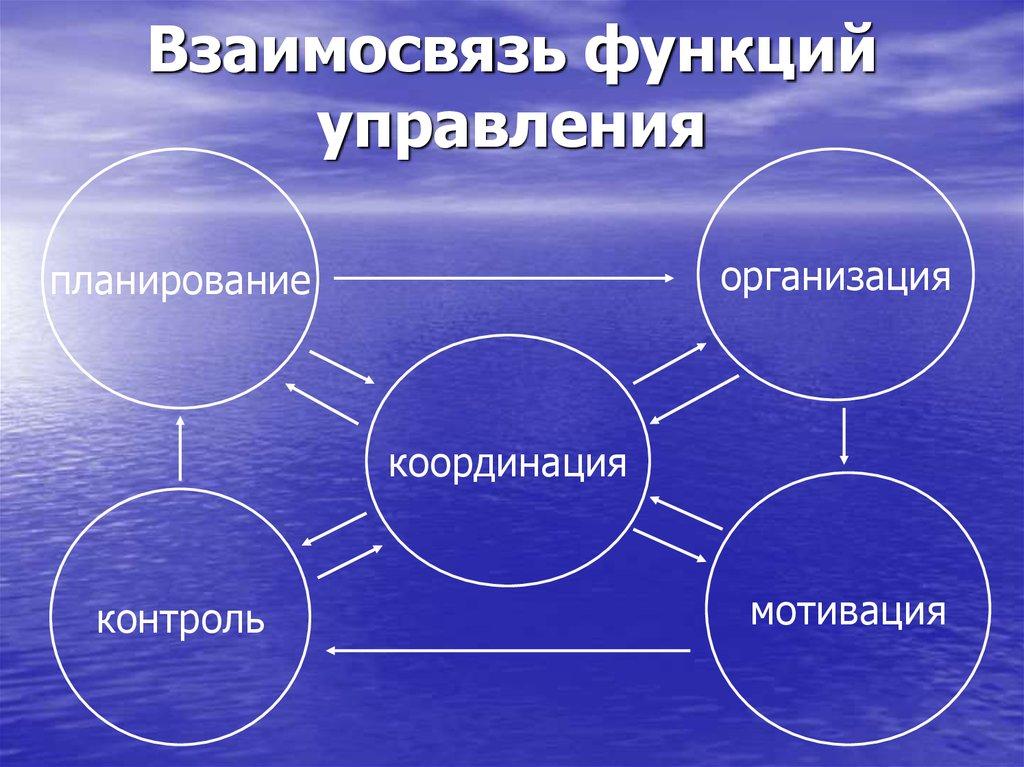 Взаимосвязь функций управления

планирование

организация

координация

контроль

мотивация